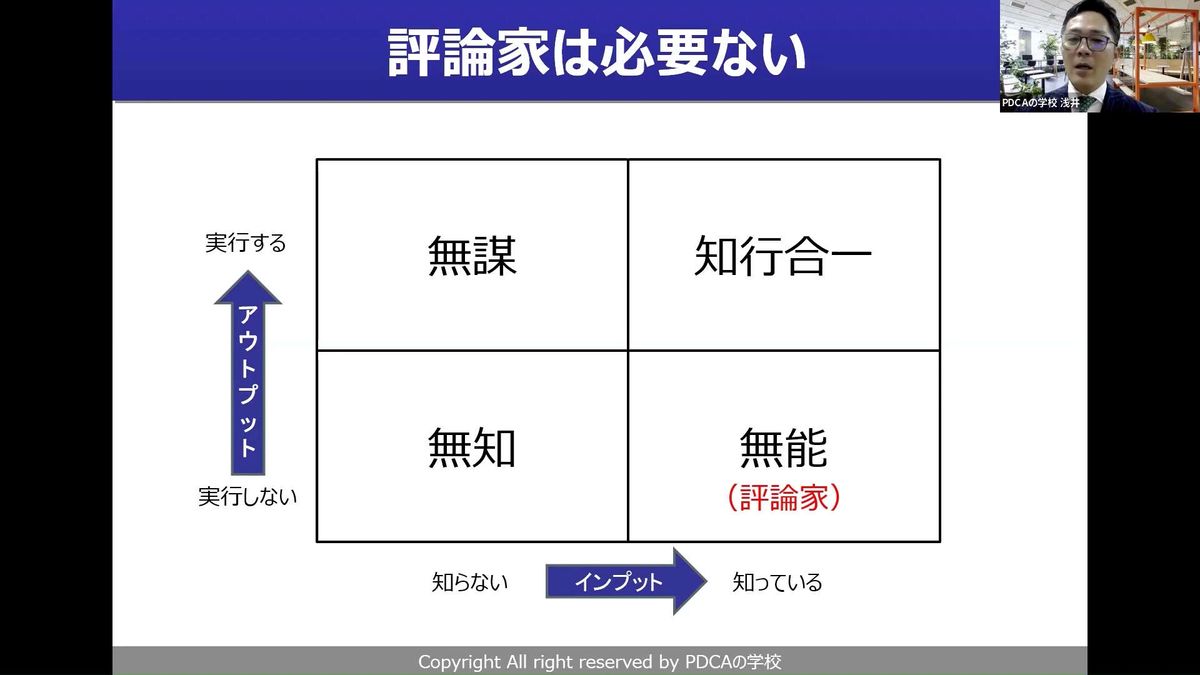 評論家は必要ない

PDCAの学校 浅井

実行する

アウトプット

実行しない

| 無謀 | 知行合一 |
|---|---|
| 無知 | 無能 （評論家） |

知らない

インプット

知っている

Copyright All right reserved by PDCAの学校